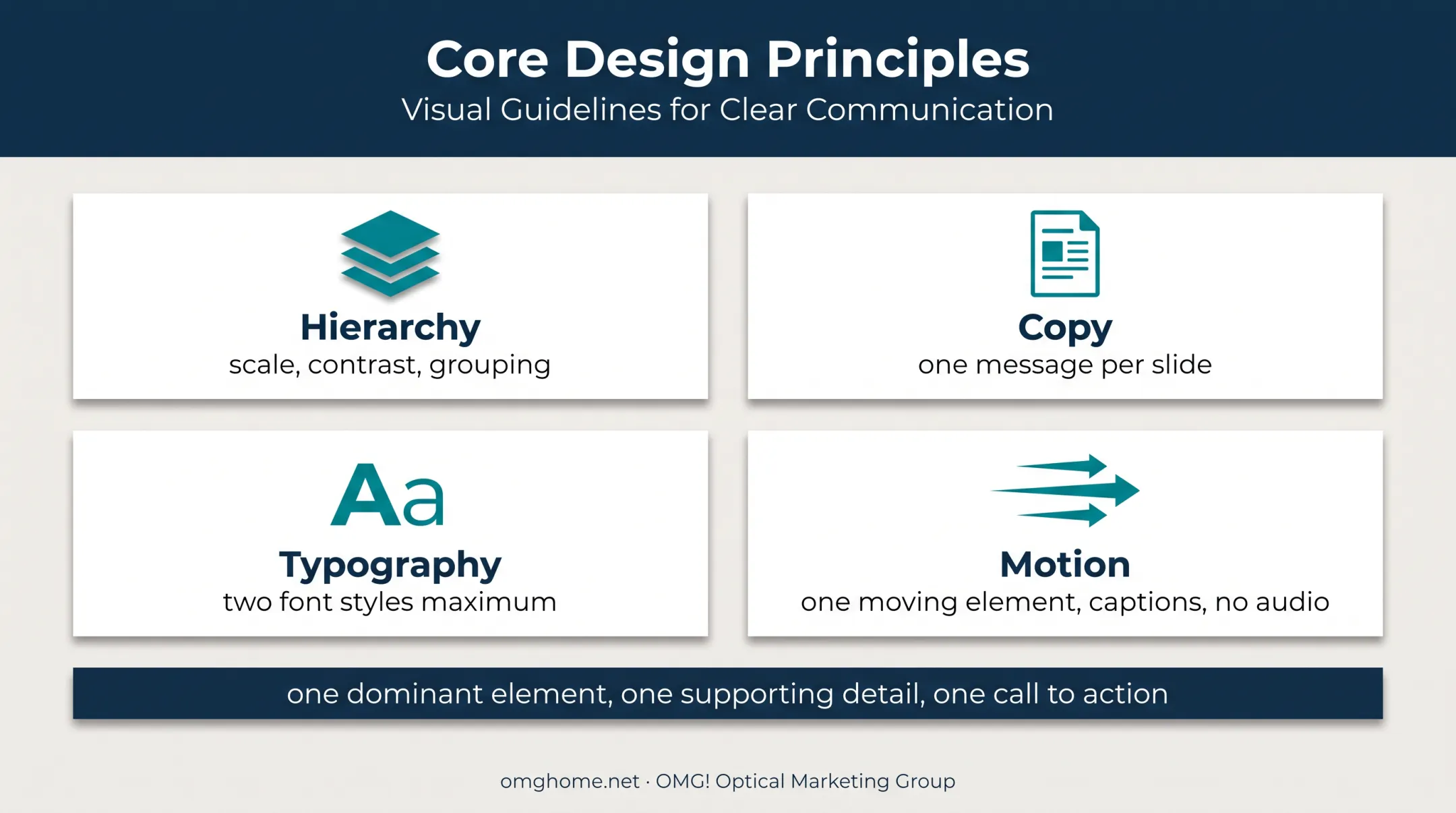 Core Design Principles
Visual Guidelines for Clear Communication

Hierarchy
scale, contrast, grouping

Copy
one message per slide

Aa
Typography
two font styles maximum

Motion
one moving element, captions, no audio

one dominant element, one supporting detail, one call to action

omghome.net · OMG! Optical Marketing Group